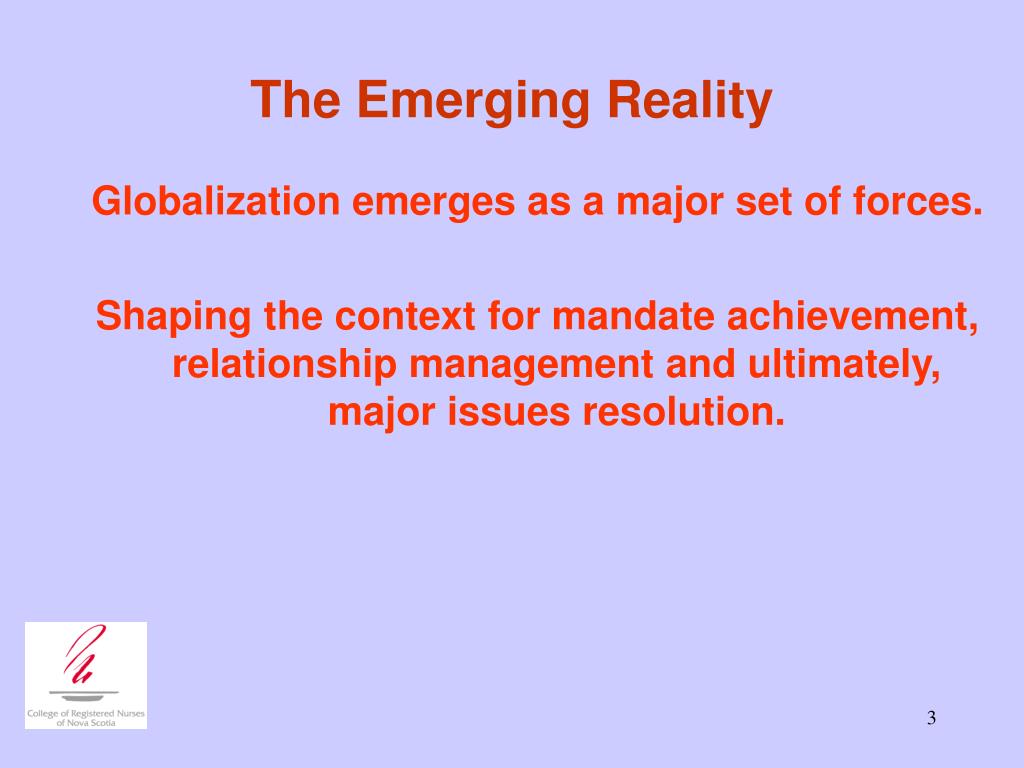 The Emerging Reality

Globalization emerges as a major set of forces.

Shaping the context for mandate achievement, relationship management and ultimately, major issues resolution.

College of Registered Nurses of Nova Scotia

3